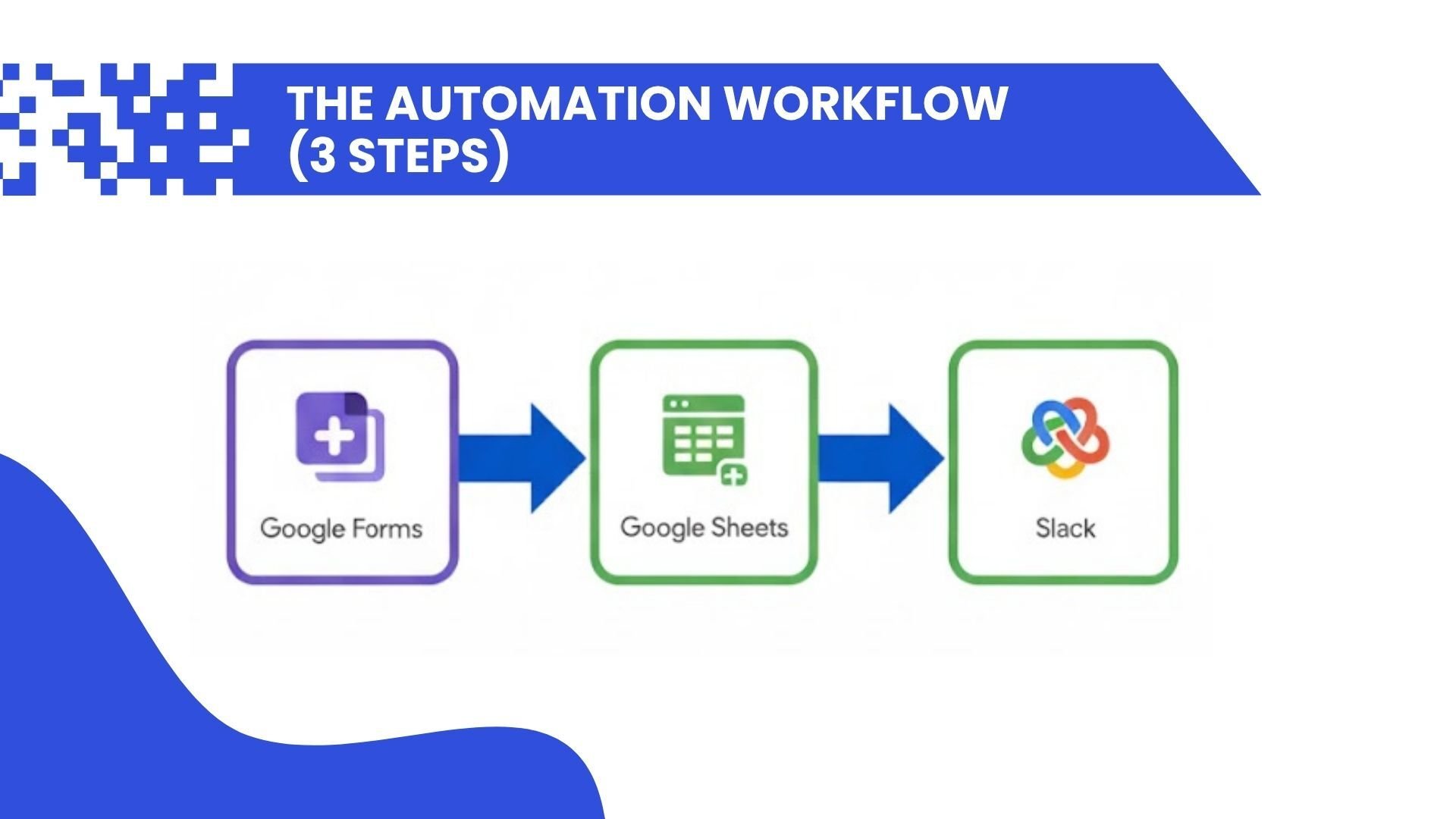 THE AUTOMATION WORKFLOW (3 STEPS)

Google Forms

Google Sheets

Slack